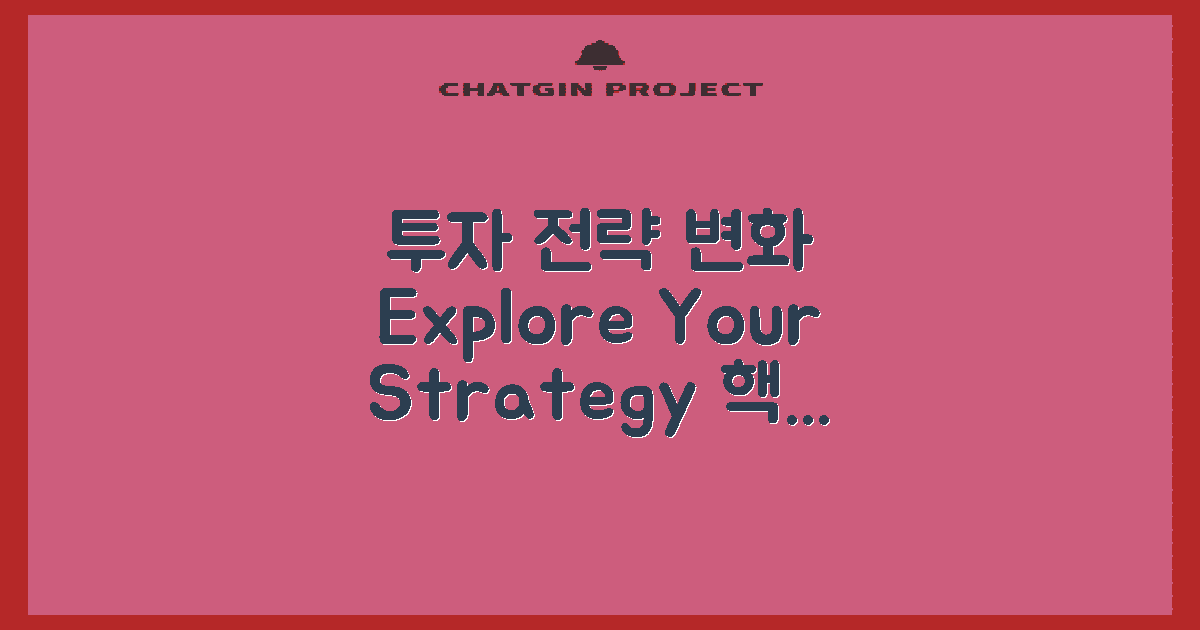 CHATGIN PROJECT

투자 전략 변화 Explore Your Strategy 핵...